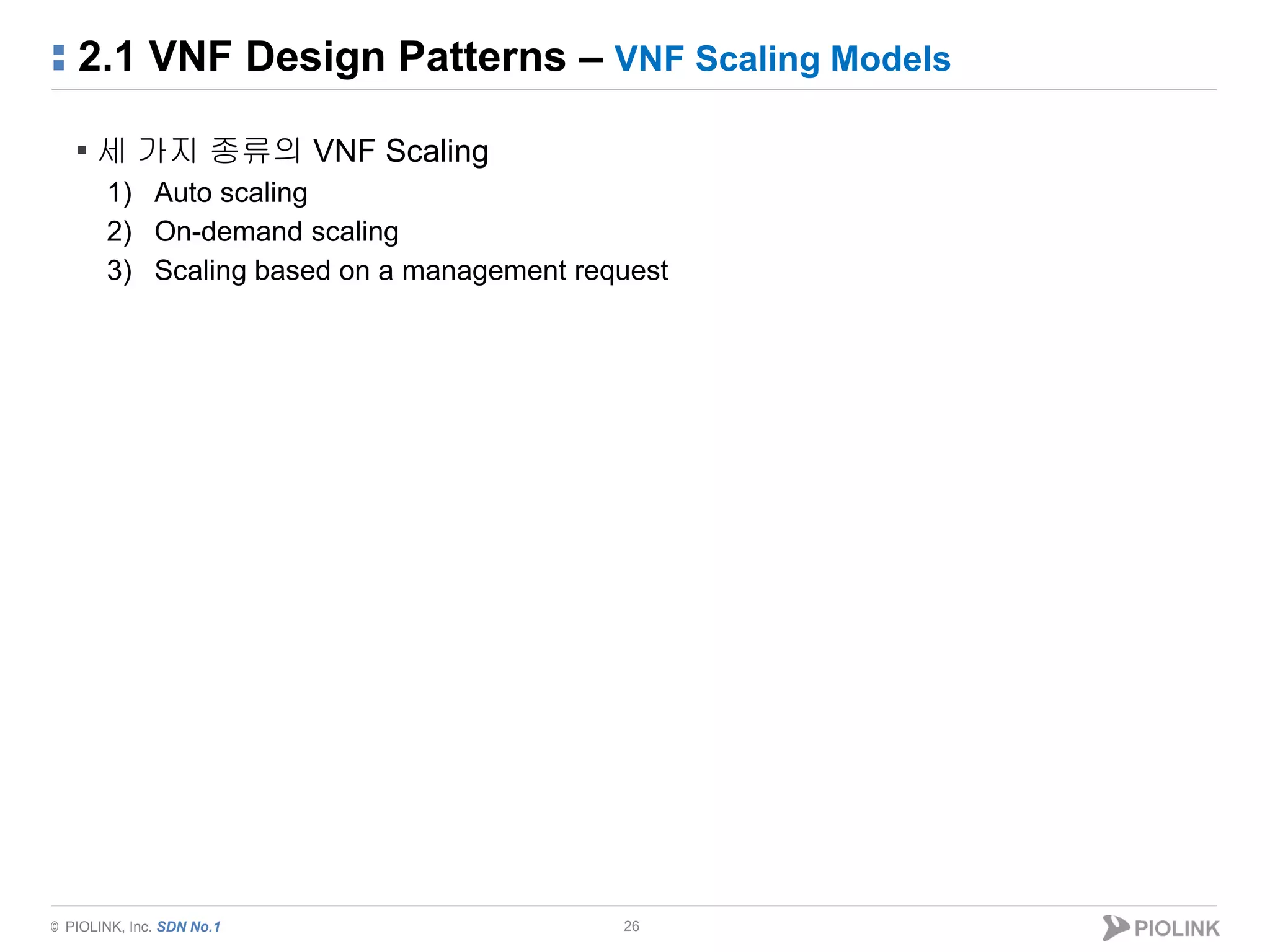 2.1 VNF Design Patterns – VNF Scaling Models

▪ 세 가지 종류의 VNF Scaling
1) Auto scaling
2) On-demand scaling
3) Scaling based on a management request

© PIOLINK, Inc. SDN No.1

26

PIOLINK